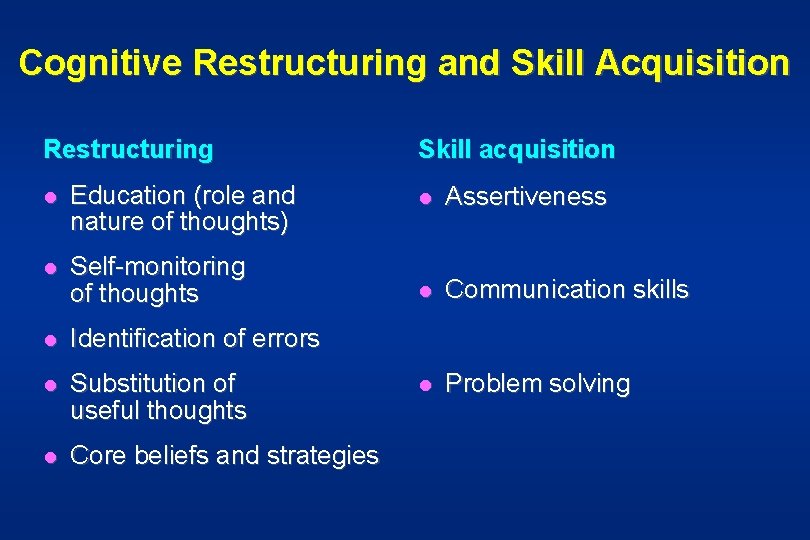 Cognitive Restructuring and Skill Acquisition

Restructuring

- Education (role and nature of thoughts)
- Self-monitoring of thoughts
- Identification of errors
- Substitution of useful thoughts
- Core beliefs and strategies

Skill acquisition

- Assertiveness
- Communication skills
- Problem solving